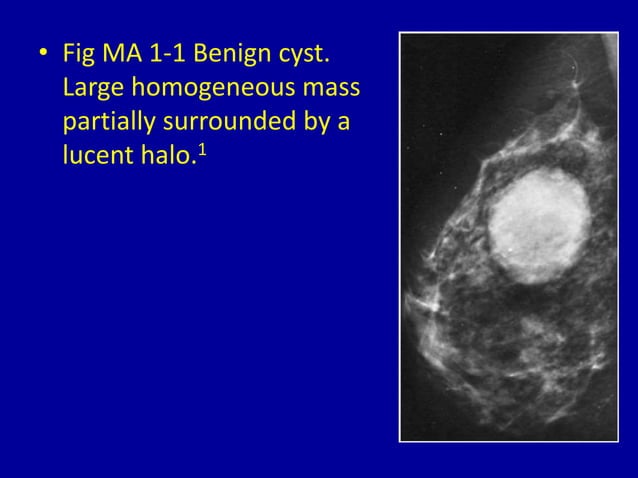 • Fig MA 1-1 Benign cyst. Large homogeneous mass partially surrounded by a lucent halo.$^1$